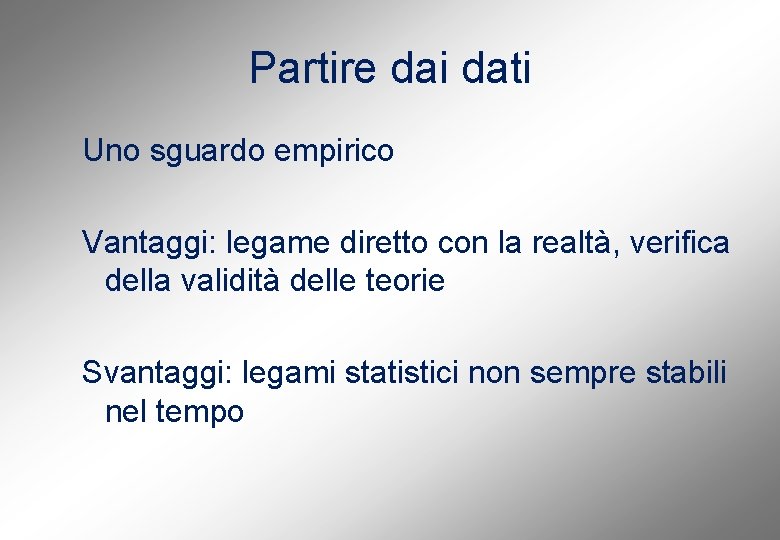 Partire dai dati

Uno sguardo empirico

Vantaggi: legame diretto con la realtà, verifica della validità delle teorie

Svantaggi: legami statistici non sempre stabili nel tempo